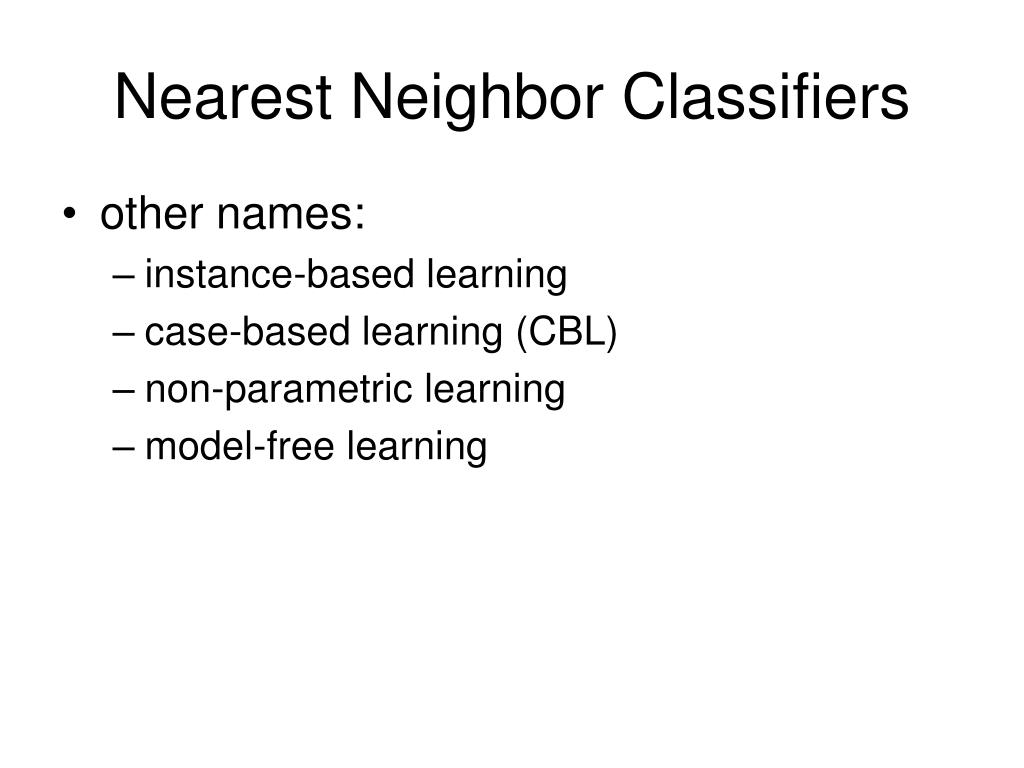 Nearest Neighbor Classifiers

• other names:
– instance-based learning
– case-based learning (CBL)
– non-parametric learning
– model-free learning